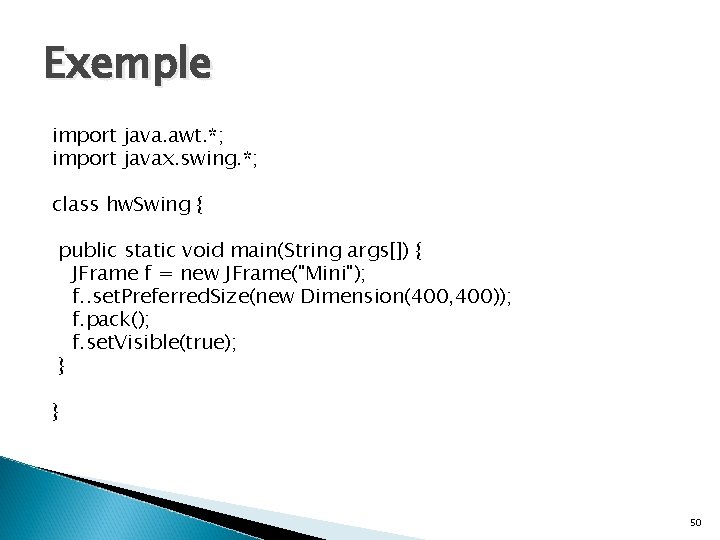 Exemple

import java.awt.*;
import javax.swing.*;

class hwSwing {

public static void main(String args[]) {
JFrame f = new JFrame("Mini");
f..setPreferredSize(new Dimension(400,400));
f.pack();
f.setVisible(true);
}

}

50